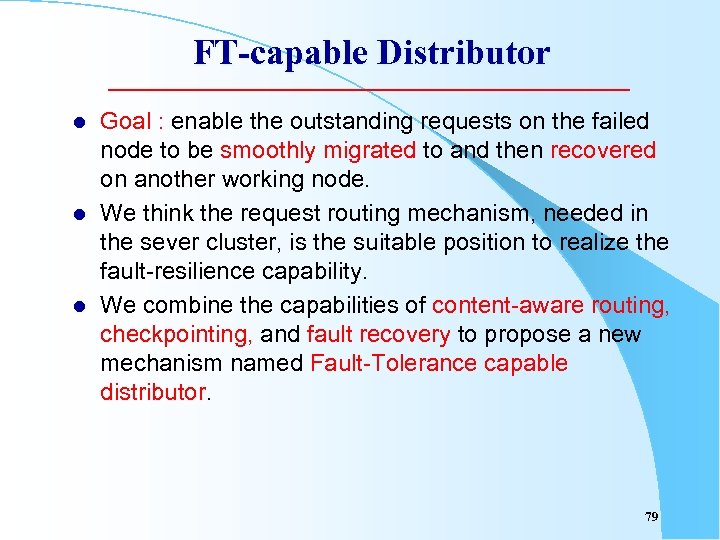 FT-capable Distributor

- Goal : enable the outstanding requests on the failed node to be smoothly migrated to and then recovered on another working node.
- We think the request routing mechanism, needed in the sever cluster, is the suitable position to realize the fault-resilience capability.
- We combine the capabilities of content-aware routing, checkpointing, and fault recovery to propose a new mechanism named Fault-Tolerance capable distributor.

79